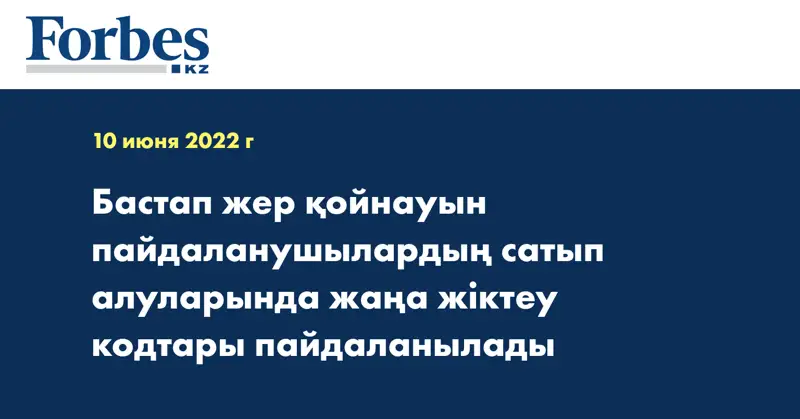 Forbes
KZ

10 июня 2022 г

Бастап жер қойнауын пайдаланушылардың сатып алуларында жаңа жіктеу кодтары пайдаланылады